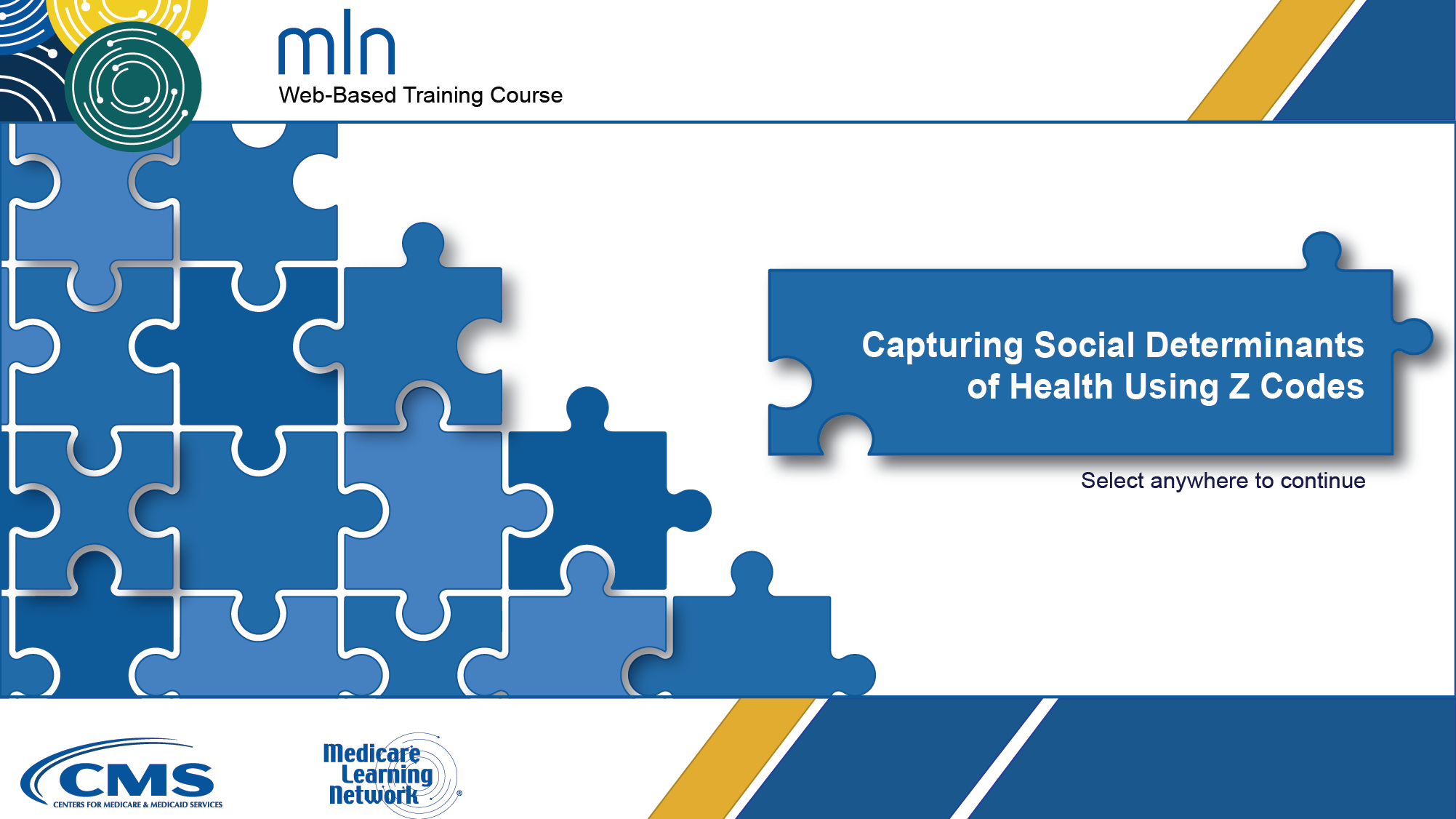 mln
Web-Based Training Course

Capturing Social Determinants of Health Using Z Codes

Select anywhere to continue

CMS
CENTERS FOR MEDICARE & MEDICAID SERVICES

Medicare Learning Network®